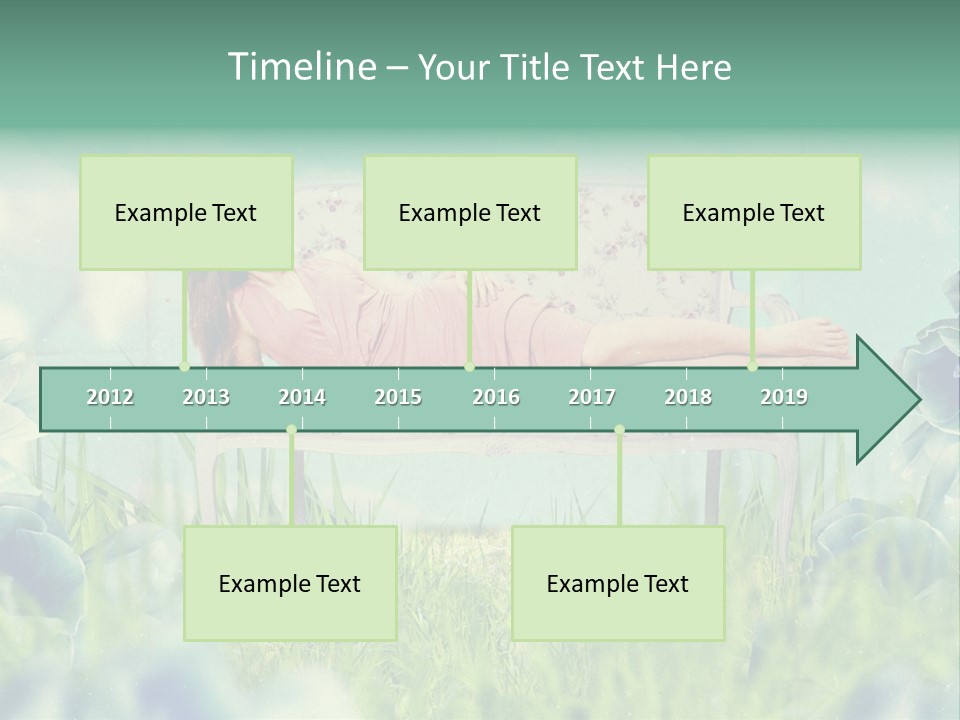 Timeline – Your Title Text Here

Example Text

Example Text

Example Text

2012 2013 2014 2015 2016 2017 2018 2019

Example Text

Example Text